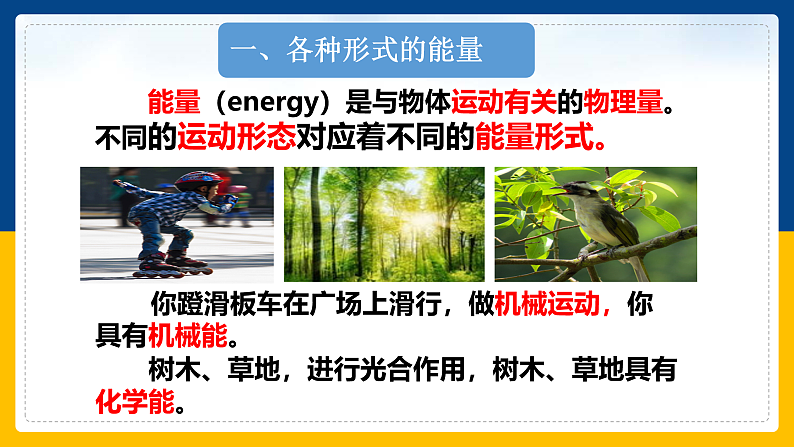 一、各种形式的能量

能量（energy）是与物体运动有关的物理量。不同的运动形态对应着不同的能量形式。

你蹬滑板车在广场上滑行，做机械运动，你具有机械能。

树木、草地，进行光合作用，树木、草地具有化学能。